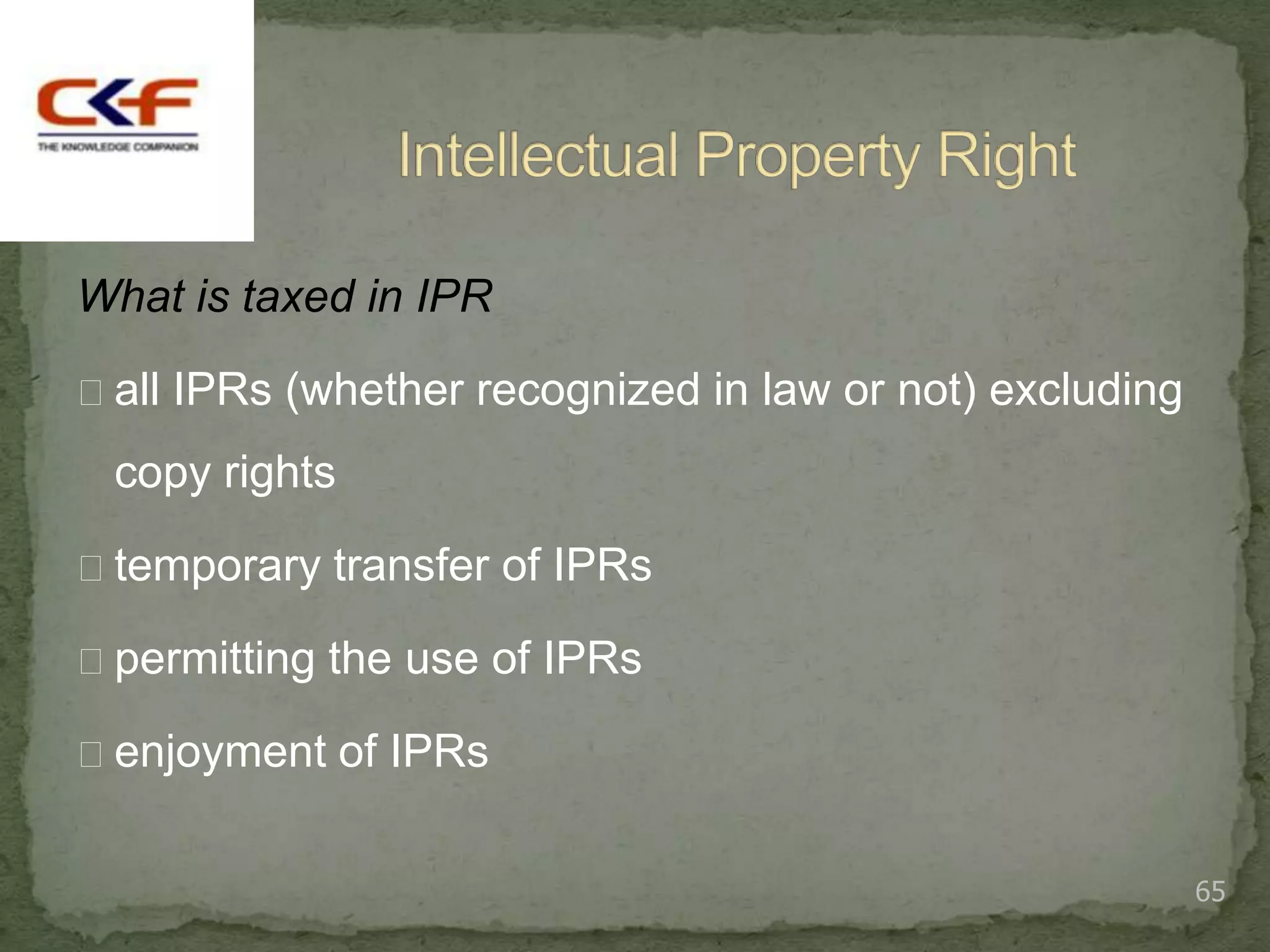 CKF
THE KNOWLEDGE COMPANION

Intellectual Property Right

What is taxed in IPR

 all IPRs (whether recognized in law or not) excluding copy rights

 temporary transfer of IPRs

 permitting the use of IPRs

 enjoyment of IPRs

65